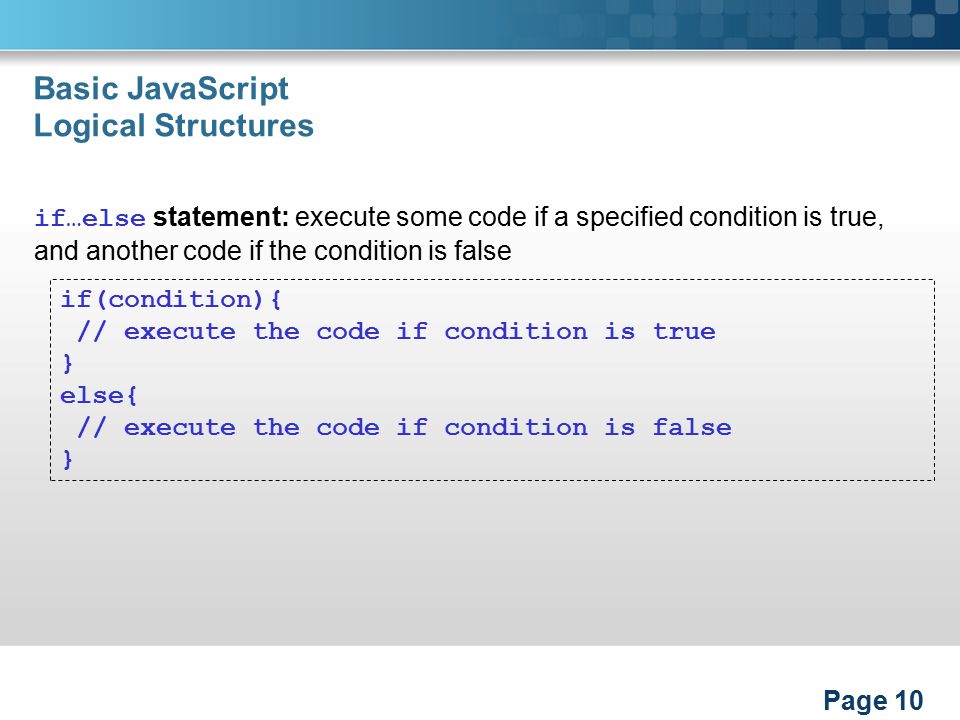 Basic JavaScript
Logical Structures

if…else statement: execute some code if a specified condition is true, and another code if the condition is false

if(condition){
 // execute the code if condition is true
}
else{
 // execute the code if condition is false
}

Page 10